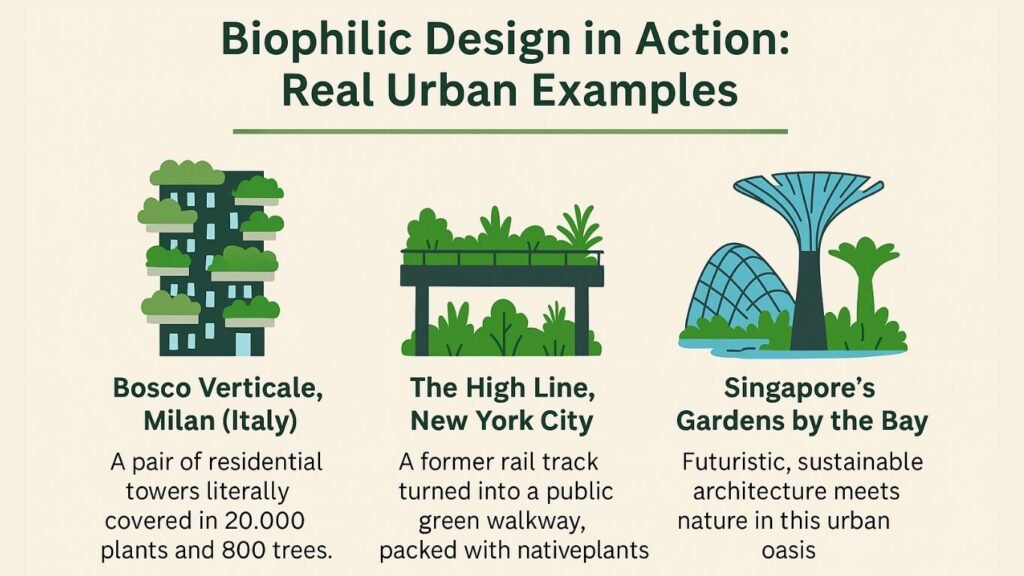 Biophilic Design in Action: Real Urban Examples

Bosco Verticale, Milan (Italy)

A pair of residential towers literally covered in 20.000 plants and 800 trees.

The High Line, New York City

A former rail track turned into a public green walkway, packed with nativeplants

Singapore's Gardens by the Bay

Futuristic, sustainable architecture meets nature in this urban oasis